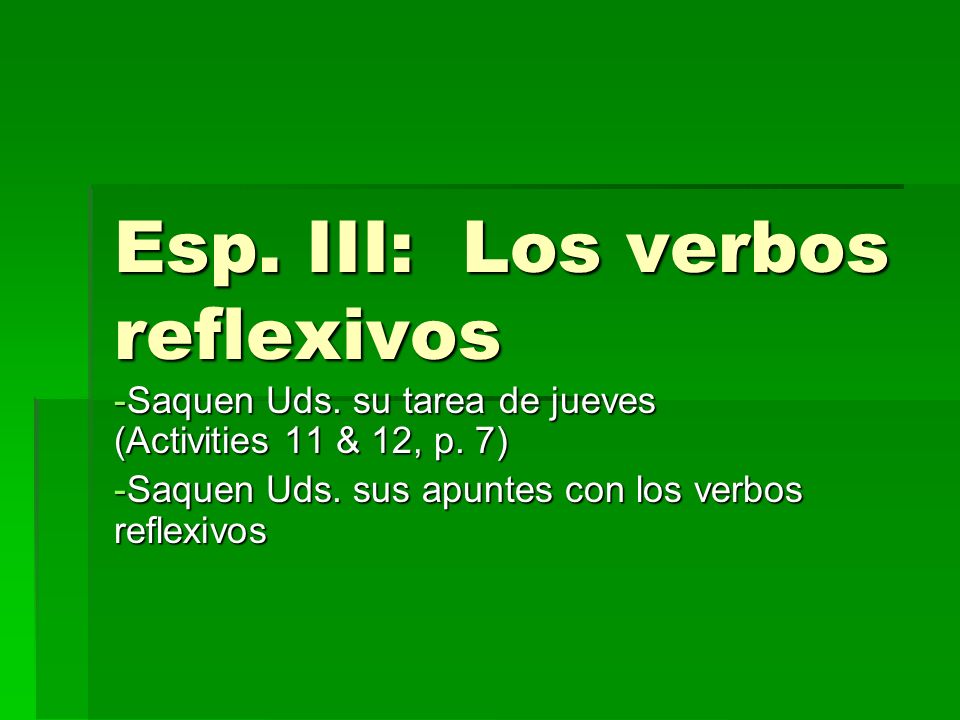 Esp. III:  Los verbos reflexivos

-Saquen Uds. su tarea de jueves (Activities 11 & 12, p. 7)

-Saquen Uds. sus apuntes con los verbos reflexivos